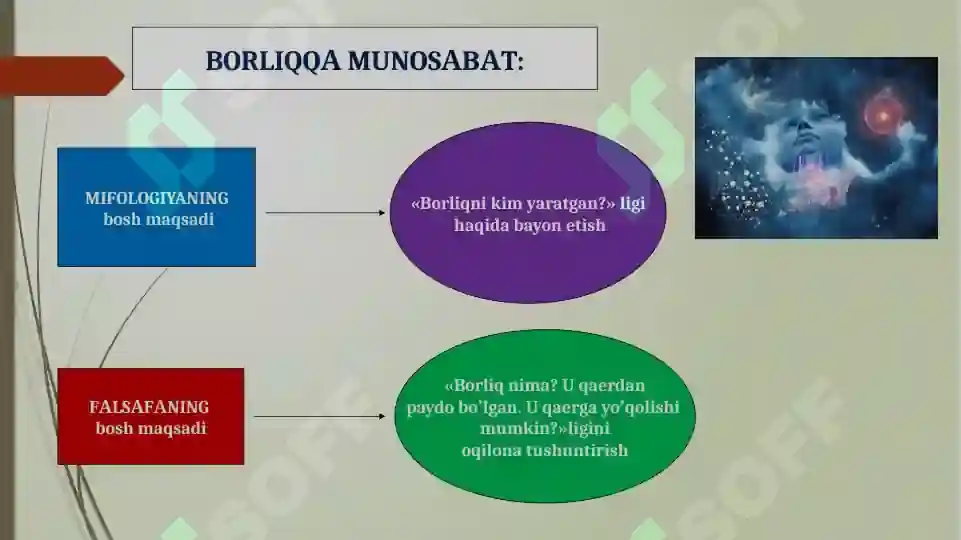 BORLIQQA MUNOSABAT:

MIFOLOGIYANING bosh maqsadi

«Borliqni kim yaratgan?» ligi haqida bayon etish

FALSAFANING bosh maqsadi

«Borliq nima? U qaerdan paydo bo'lgan. U qaerga yo'qolishi mumkin?»ligini oqilona tushuntirish

SOFF

SOFF